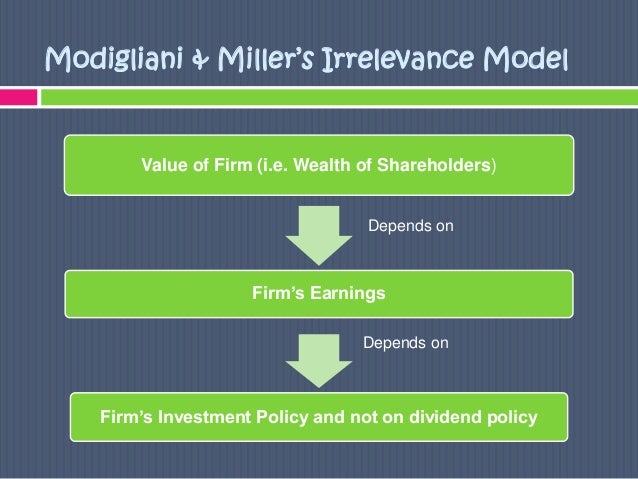 Modigliani & Miller's Irrelevance Model

Value of Firm (i.e. Wealth of Shareholders)

Depends on

Firm's Earnings

Depends on

Firm's Investment Policy and not on dividend policy